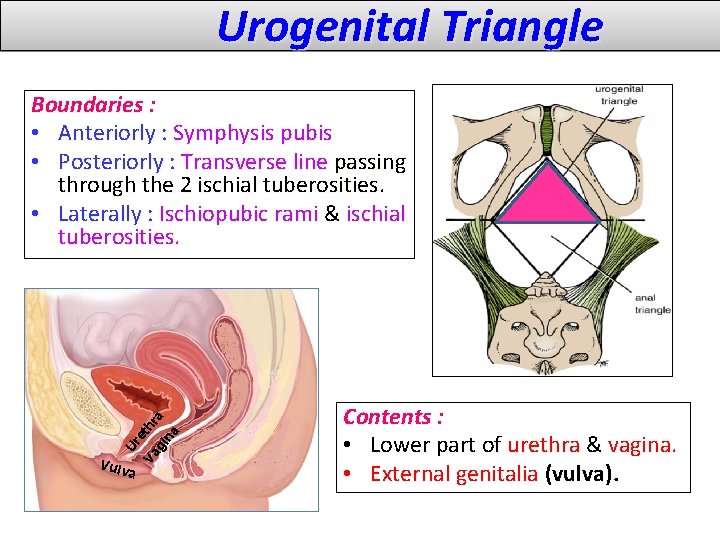 Urogenital Triangle

Boundaries :
• Anteriorly : Symphysis pubis
• Posteriorly : Transverse line passing through the 2 ischial tuberosities.
• Laterally : Ischiopubic rami & ischial tuberosities.

urogenital triangle

anal triangle

Urethra
Vagina
Vulva

Contents :
• Lower part of urethra & vagina.
• External genitalia (vulva).